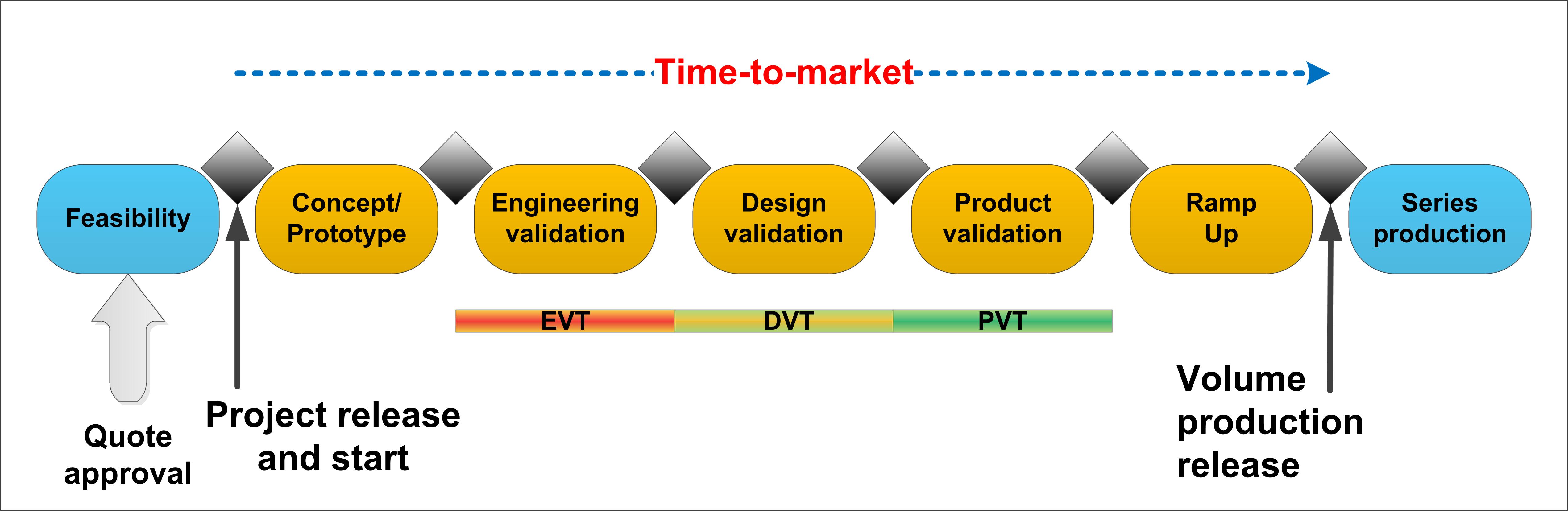 Time-to-market

Feasibility

Concept/ Prototype

Engineering validation

Design validation

Product validation

Ramp Up

Series production

EVT

DVT

PVT

Quote approval

Project release and start

Volume production release